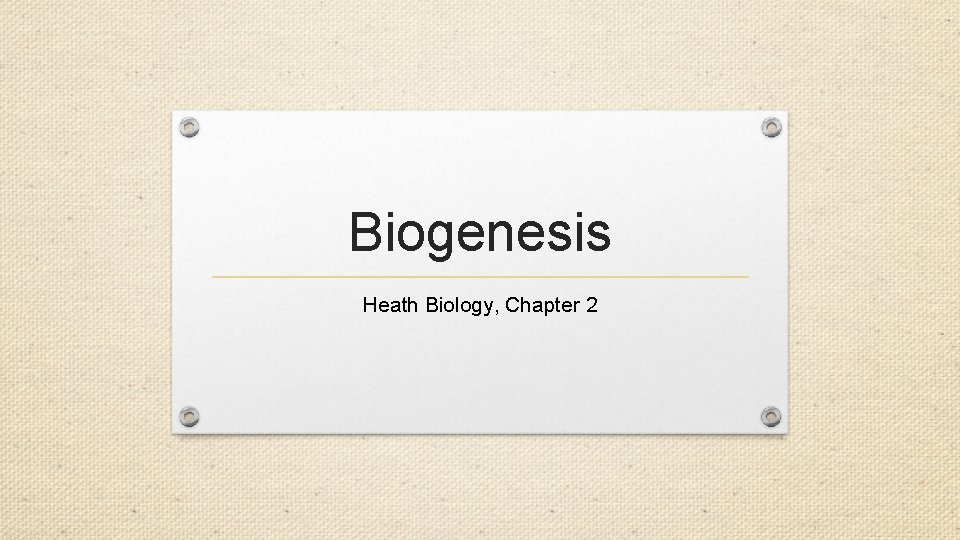 Biogenesis

Heath Biology, Chapter 2